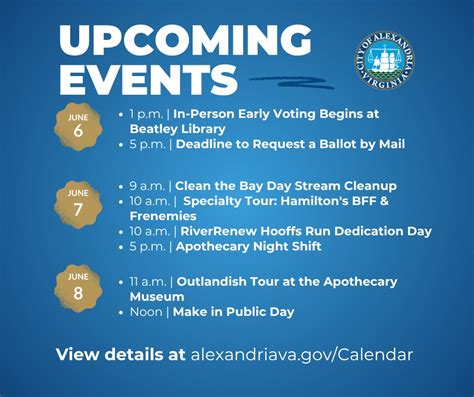 UPCOMING EVENTS

CITY OF ALEXANDRIA VIRGINIA

JUNE 6

• 1 p.m. | In-Person Early Voting Begins at Beatley Library
• 5 p.m. | Deadline to Request a Ballot by Mail

JUNE 7

• 9 a.m. | Clean the Bay Day Stream Cleanup
• 10 a.m. | Specialty Tour: Hamilton's BFF & Frenemies
• 10 a.m. | RiverRenew Hooffs Run Dedication Day
• 5 p.m. | Apothecary Night Shift

JUNE 8

• 11 a.m. | Outlandish Tour at the Apothecary Museum
• Noon | Make in Public Day

View details at alexandriava.gov/Calendar